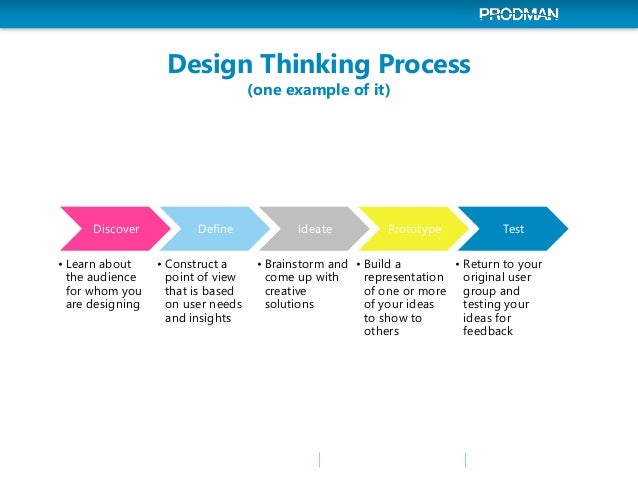 PRODMAN

Design Thinking Process
(one example of it)

Discover

• Learn about the audience for whom you are designing

Define

• Construct a point of view that is based on user needs and insights

Ideate

• Brainstorm and come up with creative solutions

Prototype

• Build a representation of one or more of your ideas to show to others

Test

• Return to your original user group and testing your ideas for feedback